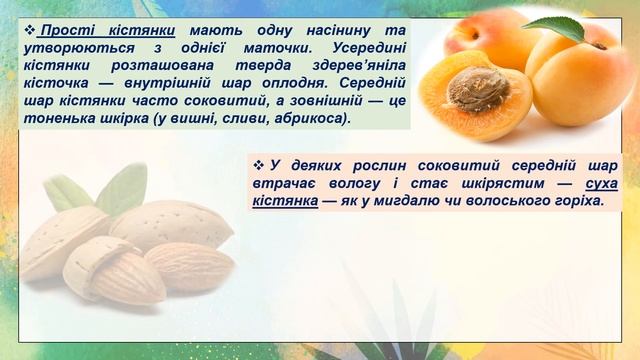 ❖ Прості кістянки мають одну насінину та утворюються з однієї маточки. Усередині кістянки розташована тверда здерев'яніла кісточка — внутрішній шар оплодня. Середній шар кістянки часто соковитий, а зовнішній — це тоненька шкірка (у вишні, сливи, абрикоса).

❖ У деяких рослин соковитий середній шар втрачає вологу і стає шкірястим — суха кістянка — як у мигдалю чи волоського горіха.